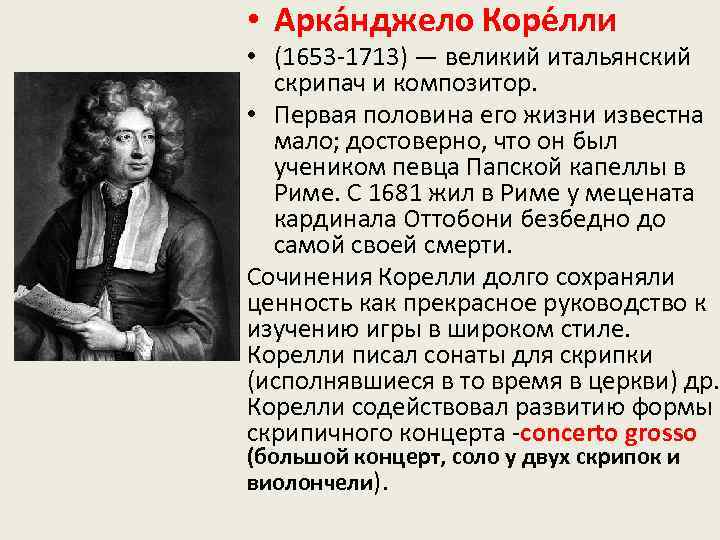 • Арка́нджело Коре́лли

• (1653-1713) — великий итальянский скрипач и композитор.

• Первая половина его жизни известна мало; достоверно, что он был учеником певца Папской капеллы в Риме. С 1681 жил в Риме у мецената кардинала Оттобони безбедно до самой своей смерти.

Сочинения Корелли долго сохраняли ценность как прекрасное руководство к изучению игры в широком стиле. Корелли писал сонаты для скрипки (исполнявшиеся в то время в церкви) др. Корелли содействовал развитию формы скрипичного концерта -concerto grosso (большой концерт, соло у двух скрипок и виолончели).